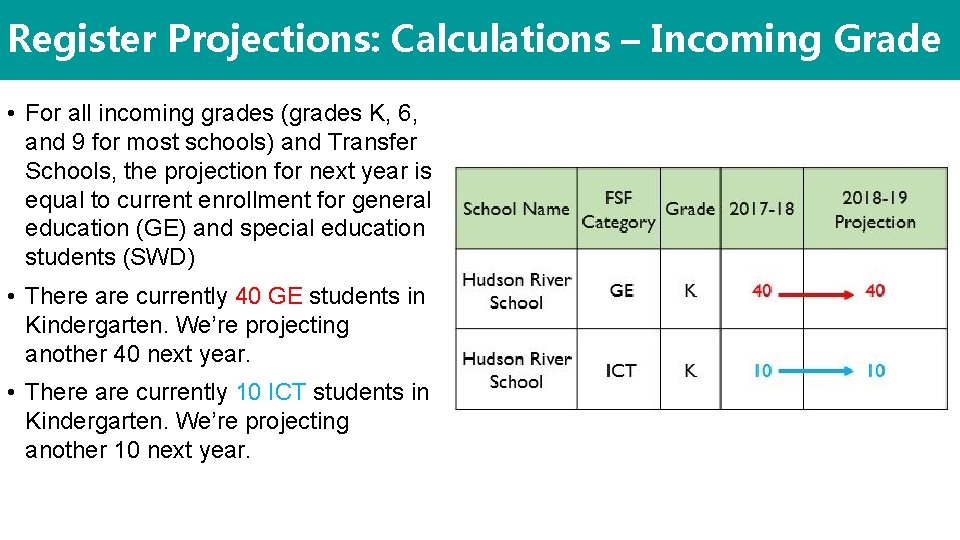 Register Projections: Calculations – Incoming Grade

• For all incoming grades (grades K, 6, and 9 for most schools) and Transfer Schools, the projection for next year is equal to current enrollment for general education (GE) and special education students (SWD)

• There are currently 40 GE students in Kindergarten. We're projecting another 40 next year.

• There are currently 10 ICT students in Kindergarten. We're projecting another 10 next year.

| School Name | FSF Category | Grade | 2017-18 | 2018-19 Projection |
|---|---|---|---|---|
| Hudson River School | GE | K | 40 | 40 |
| Hudson River School | ICT | K | 10 | 10 |